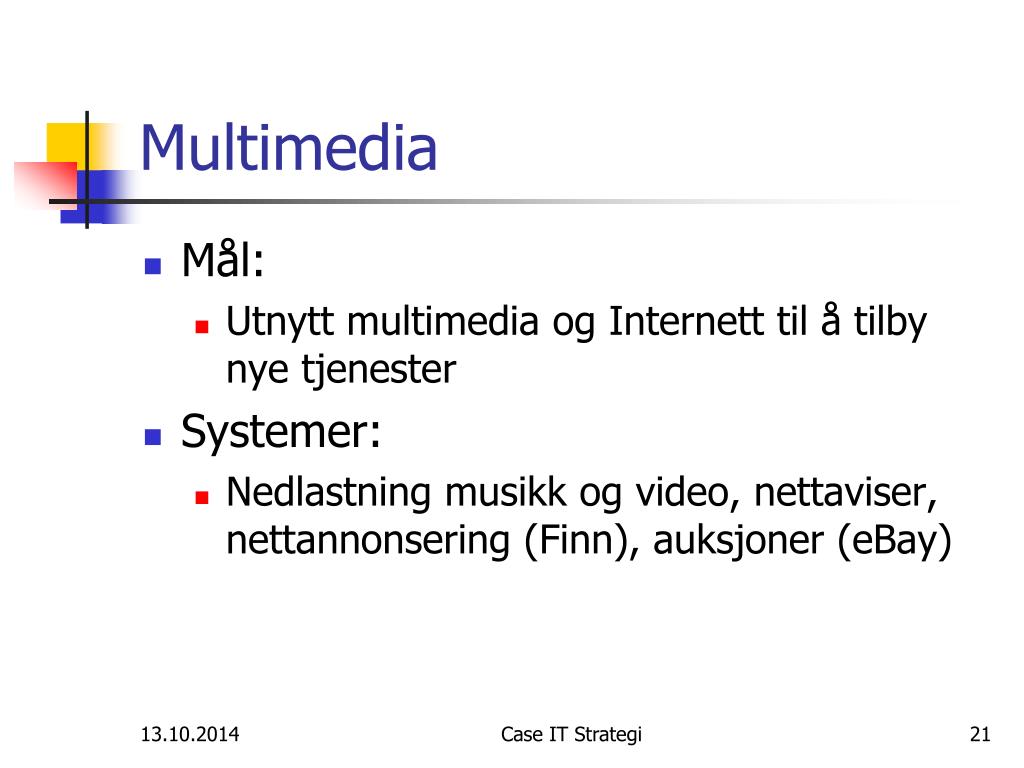 Multimedia

Mål:
Utnytt multimedia og Internett til å tilby nye tjenester

Systemer:
Nedlastning musikk og video, nettaviser, nettannonsering (Finn), auksjoner (eBay)

13.10.2014

Case IT Strategi

21